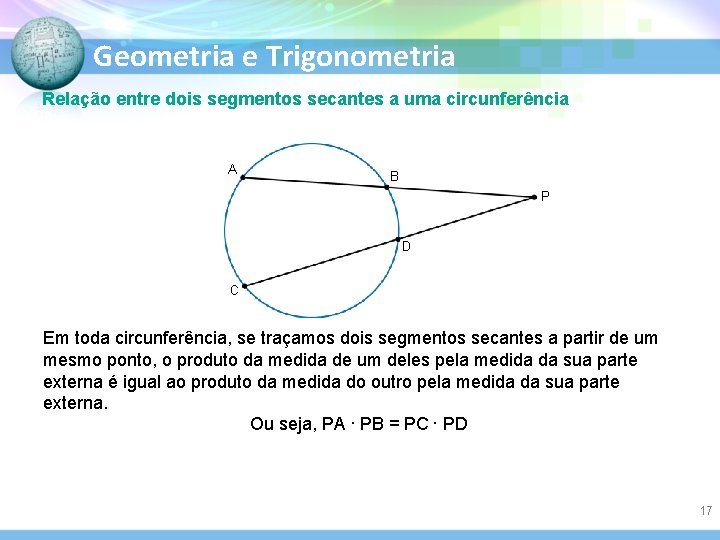 Geometria e Trigonometria

Relação entre dois segmentos secantes a uma circunferência

A
B
P
D
C

Em toda circunferência, se traçamos dois segmentos secantes a partir de um mesmo ponto, o produto da medida de um deles pela medida da sua parte externa é igual ao produto da medida do outro pela medida da sua parte externa.

Ou seja, $PA \cdot PB = PC \cdot PD$

17